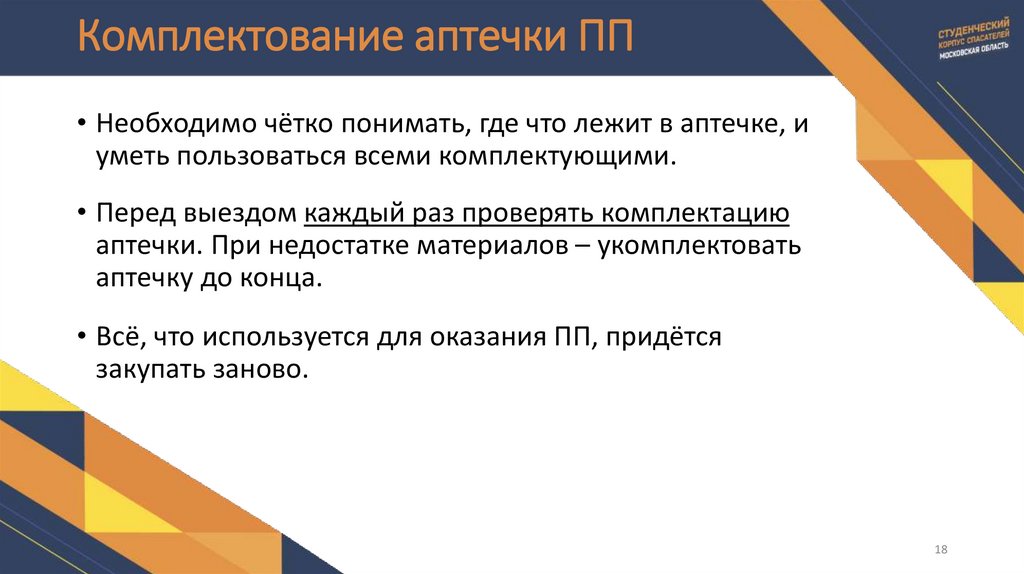 Комплектование аптечки ПП

СТУДЕНЧЕСКИЙ КОРПУС СПАСАТЕЛЕЙ МОСКОВСКАЯ ОБЛАСТЬ

• Необходимо чётко понимать, где что лежит в аптечке, и уметь пользоваться всеми комплектующими.

• Перед выездом каждый раз проверять комплектацию аптечки. При недостатке материалов – укомплектовать аптечку до конца.

• Всё, что используется для оказания ПП, придётся закупать заново.

18